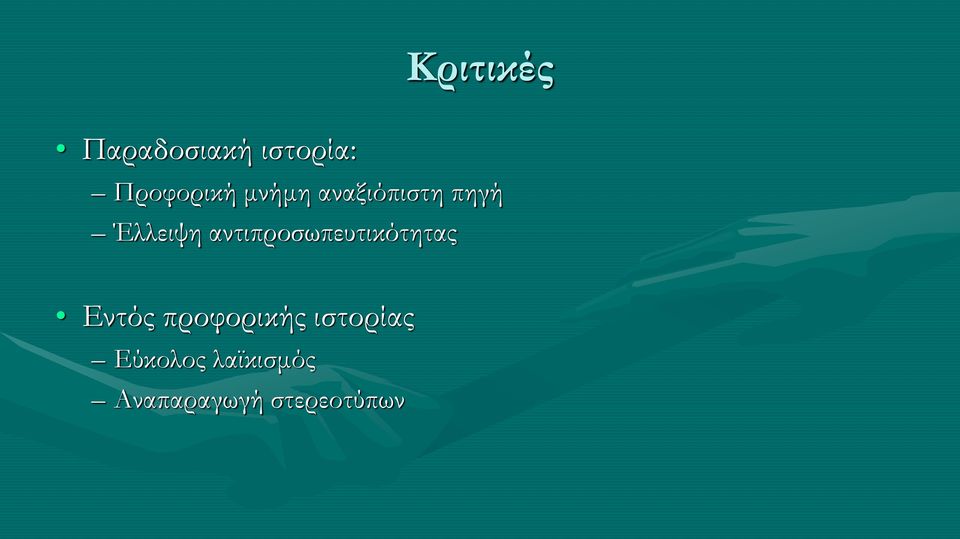 Κριτικές

• Παραδοσιακή ιστορία:
– Προφορική μνήμη αναξιόπιστη πηγή
– Έλλειψη αντιπροσωπευτικότητας

• Εντός προφορικής ιστορίας
– Εύκολος λαϊκισμός
– Αναπαραγωγή στερεοτύπων